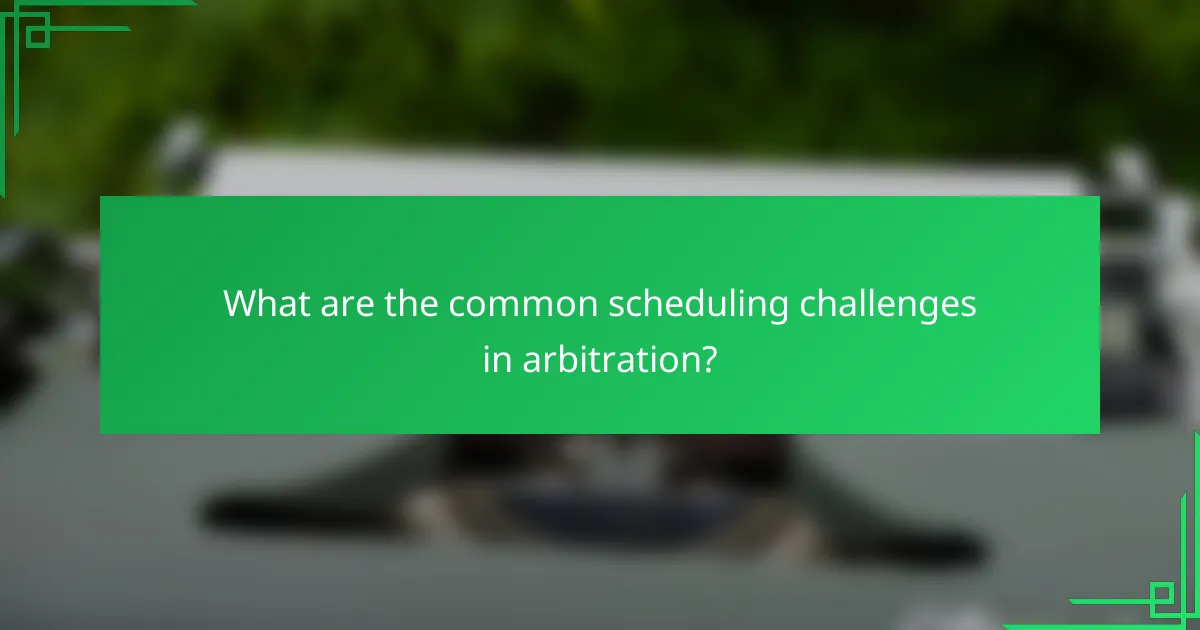 What are the common scheduling challenges in arbitration?